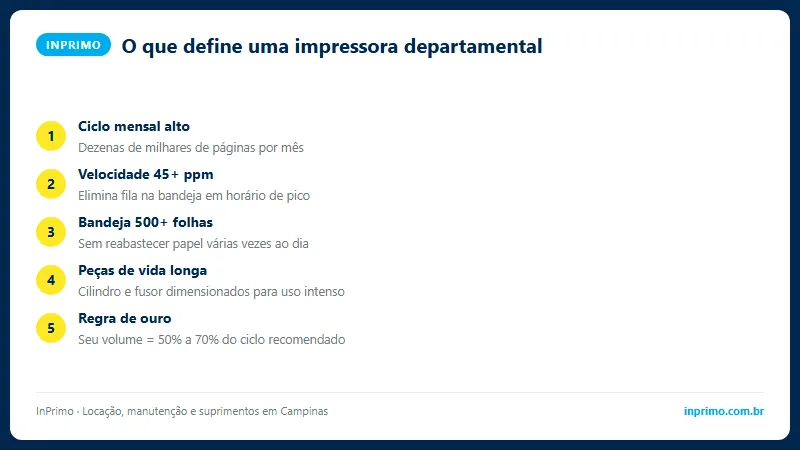 INPRIMO O que define uma impressora departamental

1 Ciclo mensal alto
Dezenas de milhares de páginas por mês

2 Velocidade 45+ ppm
Elimina fila na bandeja em horário de pico

3 Bandeja 500+ folhas
Sem reabastecer papel várias vezes ao dia

4 Peças de vida longa
Cilindro e fusor dimensionados para uso intenso

5 Regra de ouro
Seu volume = 50% a 70% do ciclo recomendado

InPrimo · Locação, manutenção e suprimentos em Campinas

inprimo.com.br